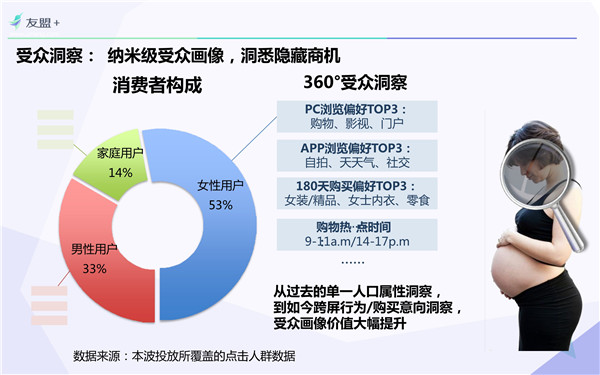 友盟+

受众洞察： 纳米级受众画像，洞悉隐藏商机

消费者构成

家庭用户
14%

女性用户
53%

男性用户
33%

360°受众洞察

PC浏览偏好TOP3：
购物、影视、门户

APP浏览偏好TOP3：
自拍、天天气、社交

180天购买偏好TOP3：
女装/精品、女士内衣、零食

购物热·点时间
9-11a.m/14-17p.m

……

从过去的单一人口属性洞察，
到如今跨屏行为/购买意向洞察，
受众画像价值大幅提升

数据来源：本波投放所覆盖的点击人群数据